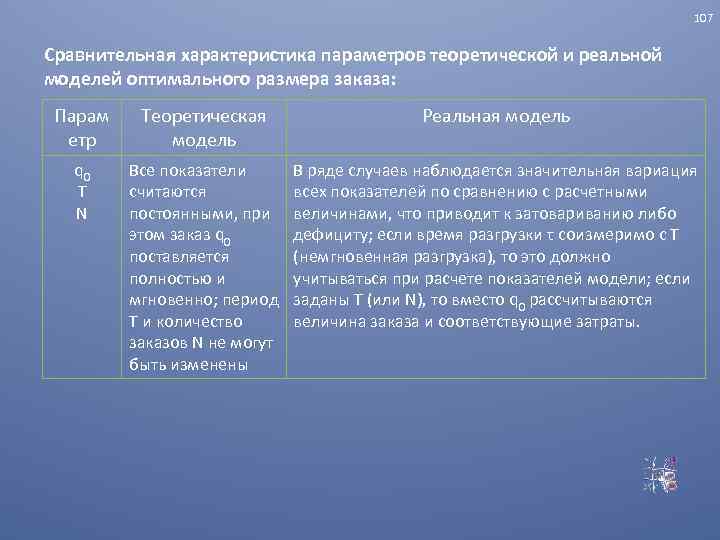 107

Сравнительная характеристика параметров теоретической и реальной моделей оптимального размера заказа:

| Параметр | Теоретическая модель | Реальная модель |
|---|---|---|
| $q_0$ T N | Все показатели считаются постоянными, при этом заказ $q_0$ поставляется полностью и мгновенно; период T и количество заказов N не могут быть изменены | В ряде случаев наблюдается значительная вариация всех показателей по сравнению с расчетными величинами, что приводит к затовариванию либо дефициту; если время разгрузки τ соизмеримо с T (немгновенная разгрузка), то это должно учитываться при расчете показателей модели; если заданы T (или N), то вместо $q_0$ рассчитываются величина заказа и соответствующие затраты. |